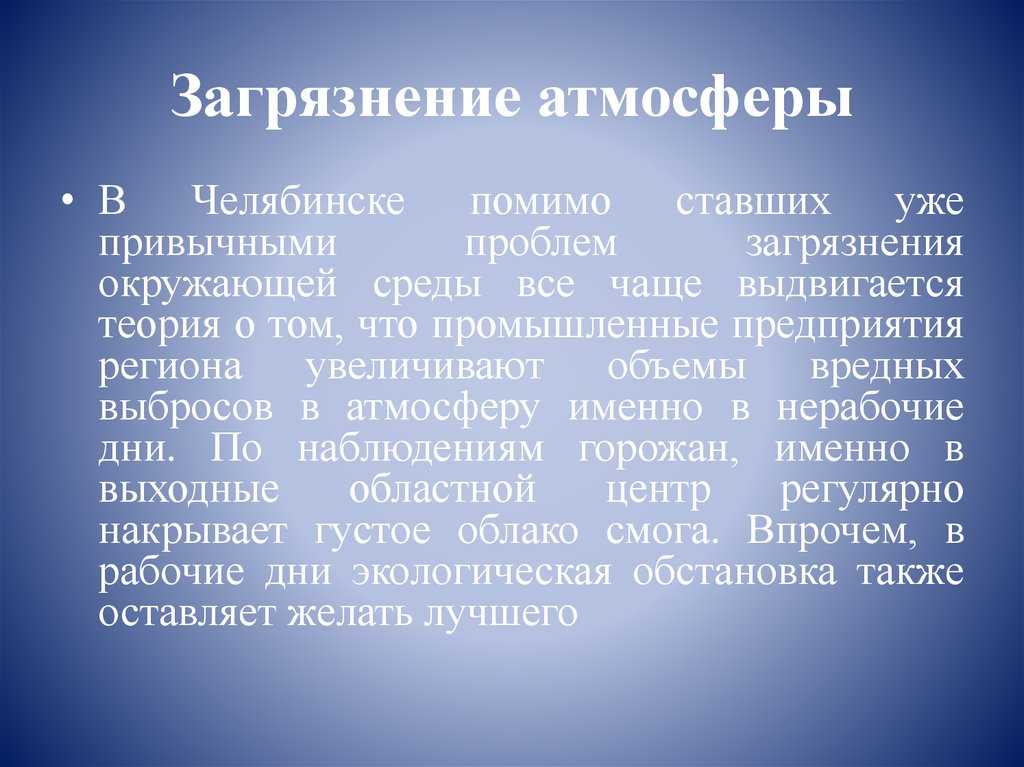 Загрязнение атмосферы

• В Челябинске помимо ставших уже привычными проблем загрязнения окружающей среды все чаще выдвигается теория о том, что промышленные предприятия региона увеличивают объемы вредных выбросов в атмосферу именно в нерабочие дни. По наблюдениям горожан, именно в выходные областной центр регулярно накрывает густое облако смога. Впрочем, в рабочие дни экологическая обстановка также оставляет желать лучшего